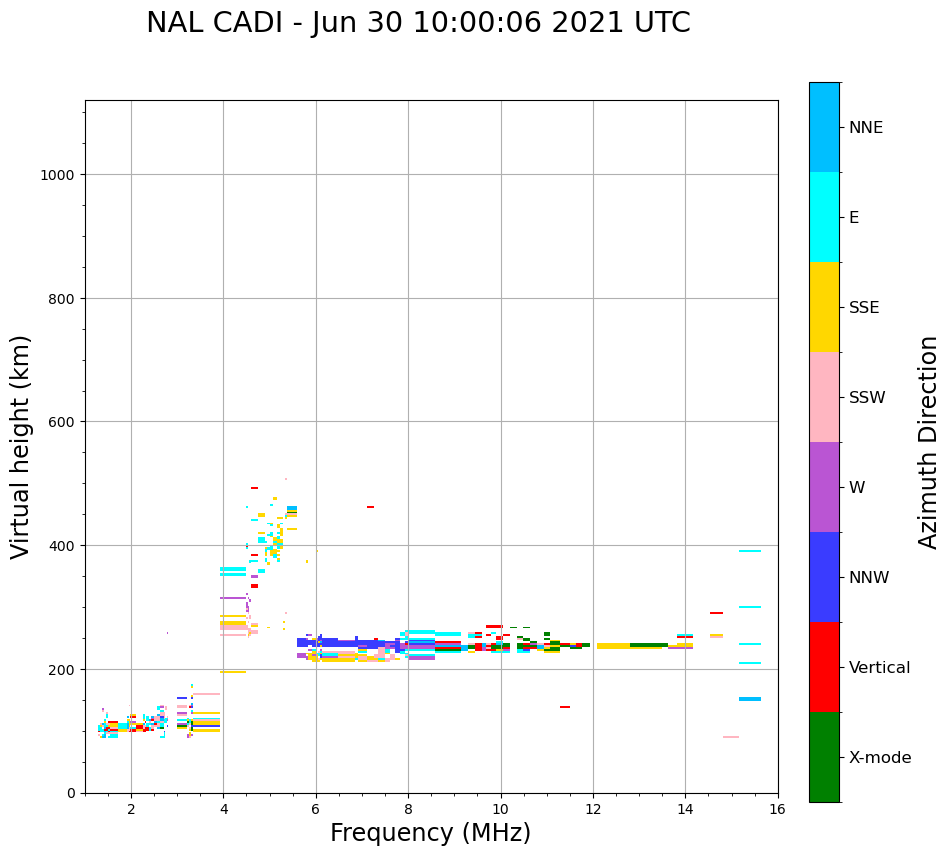 NAL CADI - Jun 30 10:00:06 2021 UTC

Virtual height (km)

1000
800
600
400
200
0

2
4
6
8
10
12
14
16

Frequency (MHz)

NNE
E
SSE
SSW
W
NNW
Vertical
X-mode

Azimuth Direction